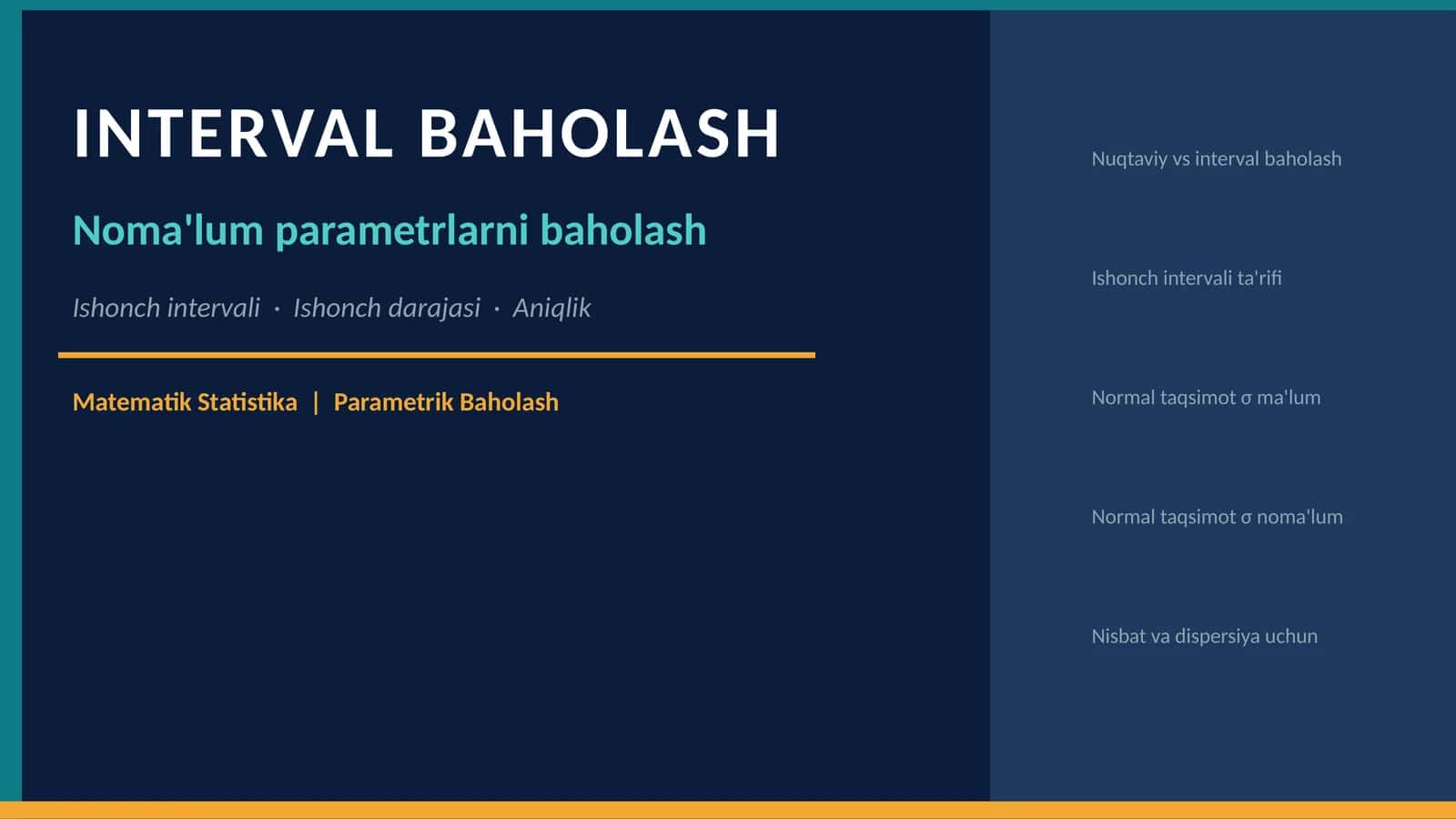 INTERVAL BAHOLASH

Noma'lum parametrlarni baholash

Ishonch intervali · Ishonch darajasi · Aniqlik

Matematik Statistika | Parametrik Baholash

Nuqtaviy vs interval baholash

Ishonch intervali ta'rifi

Normal taqsimot σ ma'lum

Normal taqsimot σ noma'lum

Nisbat va dispersiya uchun